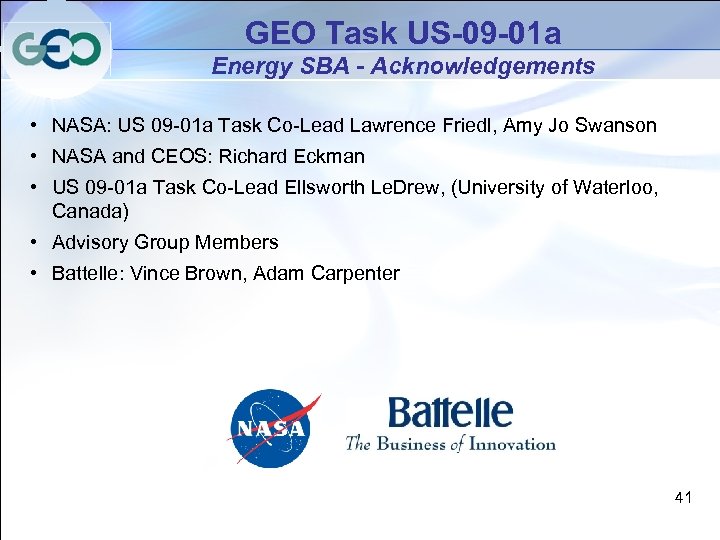 GEO

GEO Task US-09-01a

Energy SBA - Acknowledgements

• NASA: US 09-01a Task Co-Lead Lawrence Friedl, Amy Jo Swanson
• NASA and CEOS: Richard Eckman
• US 09-01a Task Co-Lead Ellsworth LeDrew, (University of Waterloo, Canada)
• Advisory Group Members
• Battelle: Vince Brown, Adam Carpenter

NASA

Battelle
The Business of Innovation

41